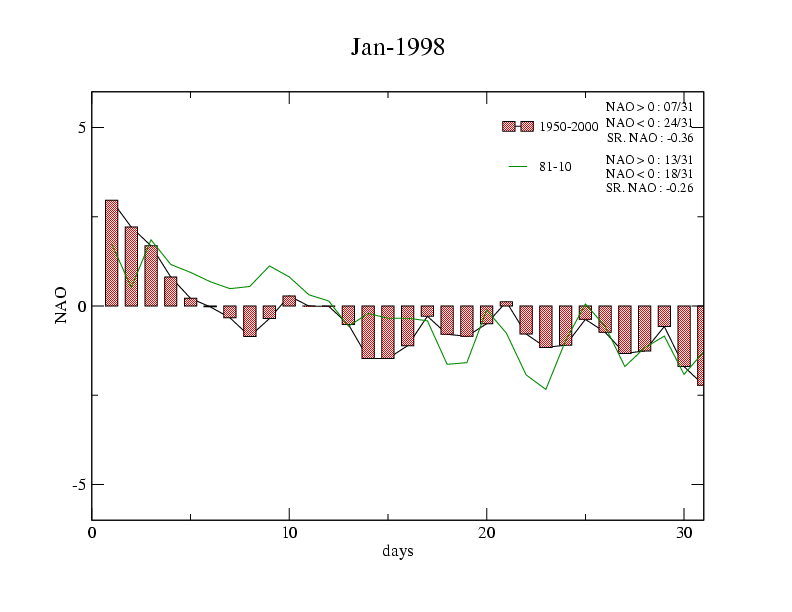 Jan-1998

1950-2000
NAO > 0 : 07/31
NAO < 0 : 24/31
SR. NAO : -0.36

81-10
NAO > 0 : 13/31
NAO < 0 : 18/31
SR. NAO : -0.26

NAO

5
0
-5

0
10
20
30
days